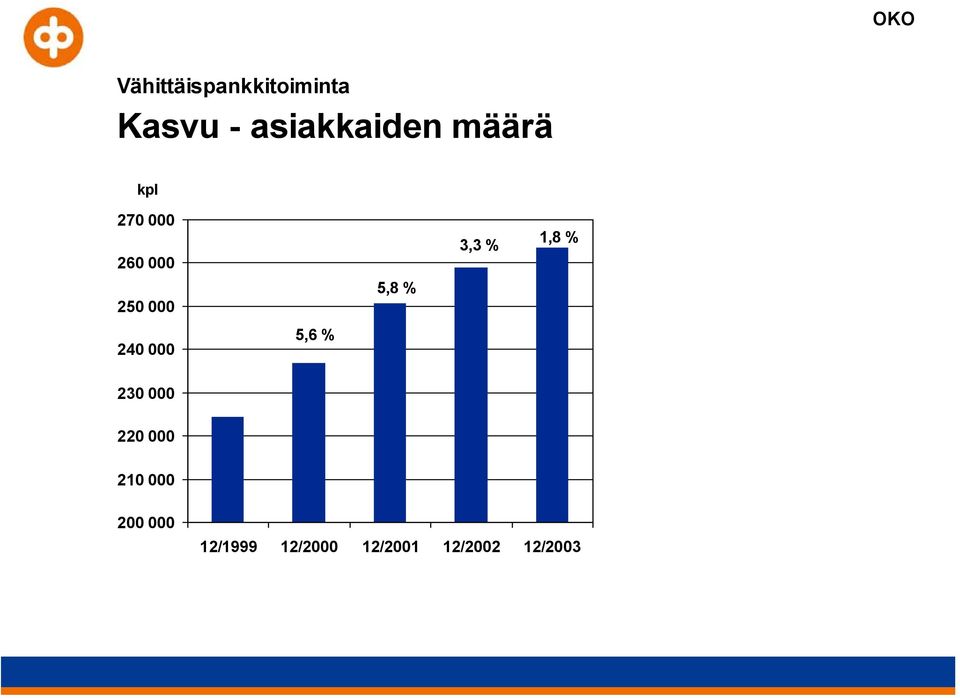 OKO

Vähittäispankkitoiminta

Kasvu - asiakkaiden määrä

kpl

270 000
260 000
250 000
240 000
230 000
220 000
210 000
200 000

5,6 %
5,8 %
3,3 %
1,8 %

12/1999 12/2000 12/2001 12/2002 12/2003